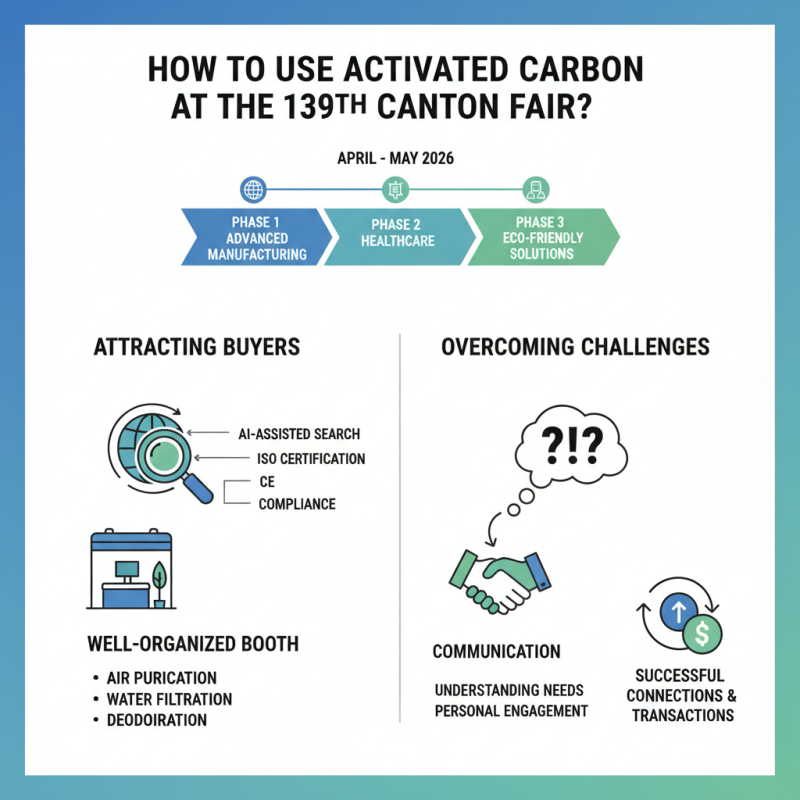 HOW TO USE ACTIVATED CARBON AT THE 139TH CANTON FAIR?

APRIL - MAY 2026

PHASE 1
ADVANCED MANUFACTURING

PHASE 2
HEALTHCARE

PHASE 3
ECO-FRIENDLY SOLUTIONS

ATTRACTING BUYERS

AI-ASSISTED SEARCH
ISO CERTIFICATION
CE
COMPLIANCE

WELL-ORGANIZED BOOTH

• AIR PURICATION
• WATER FILTRATION
• DEODOIRATION

OVERCOMING CHALLENGES

?!?

COMMUNICATION

UNDERSTANDING NEEDS
PERSONAL ENGAGEMENT

$

SUCCESSFUL CONNECTIONS & TRANSACTIONS